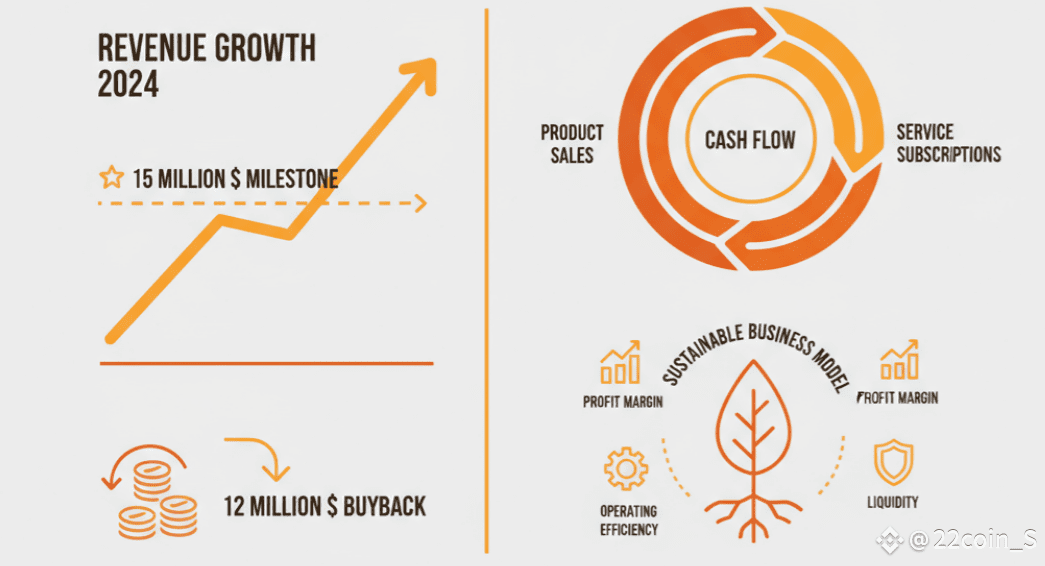 REVENUE GROWTH 2024

15 MILLION $ MILESTONE

12 MILLION $ BUYBACK

PRODUCT SALES

CASH FLOW

SERVICE SUBSCRIPTIONS

SUSTAINABLE BUSINESS MODEL

PROFIT MARGIN

PROFIT MARGIN

OPERATING EFFICIENCY

LIQUIDITY

@22coin_S